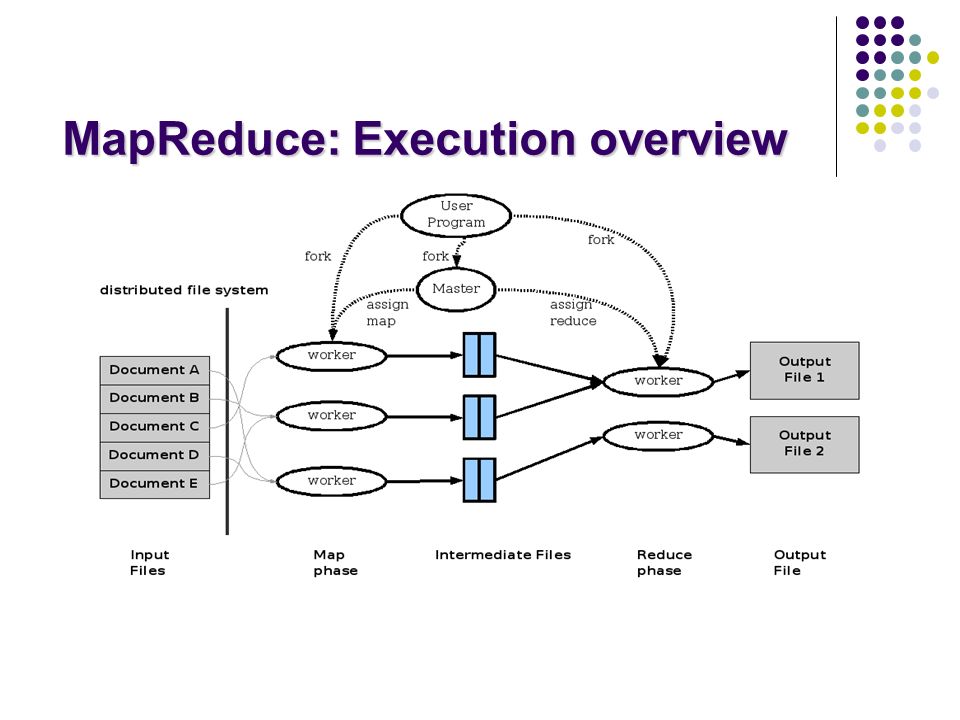 MapReduce: Execution overview

User Program

fork

fork

fork

Master

assign map

assign reduce

distributed file system

Document A

Document B

Document C

Document D

Document E

worker

worker

worker

worker

worker

Output File 1

Output File 2

Input Files

Map phase

Intermediate Files

Reduce phase

Output File